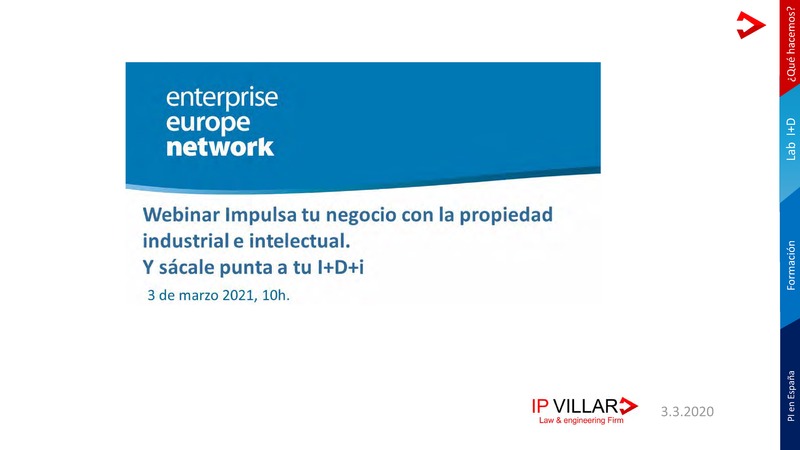 enterprise
europe
network

Webinar Impulsa tu negocio con la propiedad industrial e intelectual.
Y sácale punta a tu I+D+i

3 de marzo 2021, 10h.

IP VILLAR
Law & engineering Firm

3.3.2020

¿Qué hacemos?
Lab I+D
Formación
PI en España